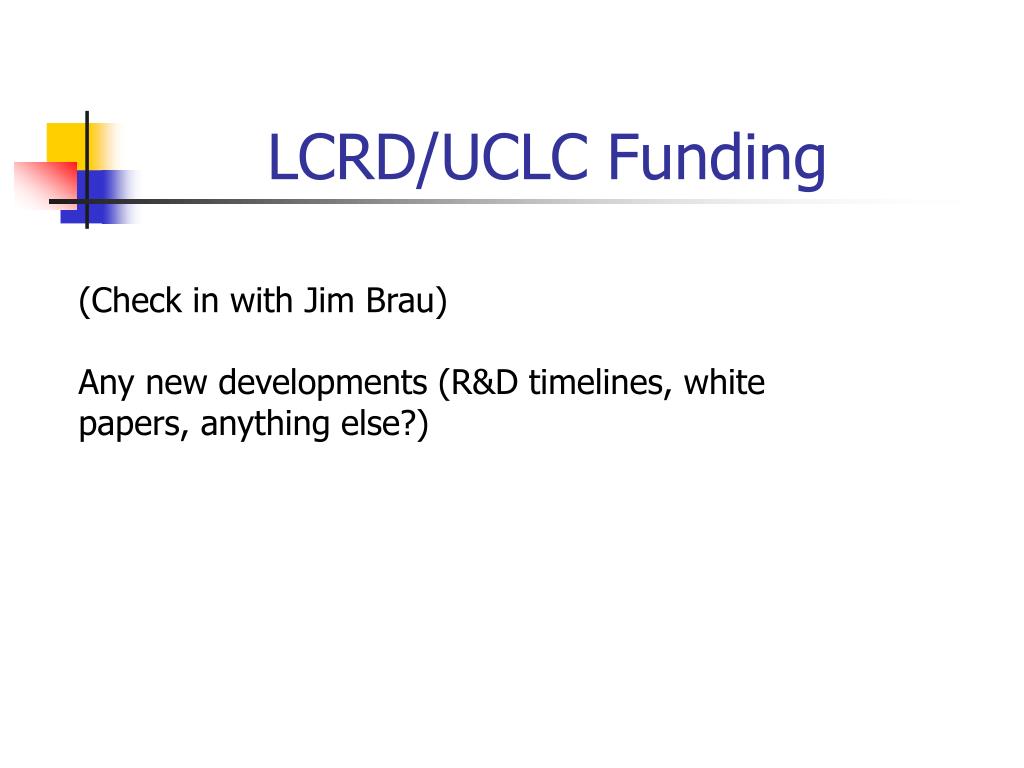 LCRD/UCLC Funding

(Check in with Jim Brau)

Any new developments (R&D timelines, white papers, anything else?)